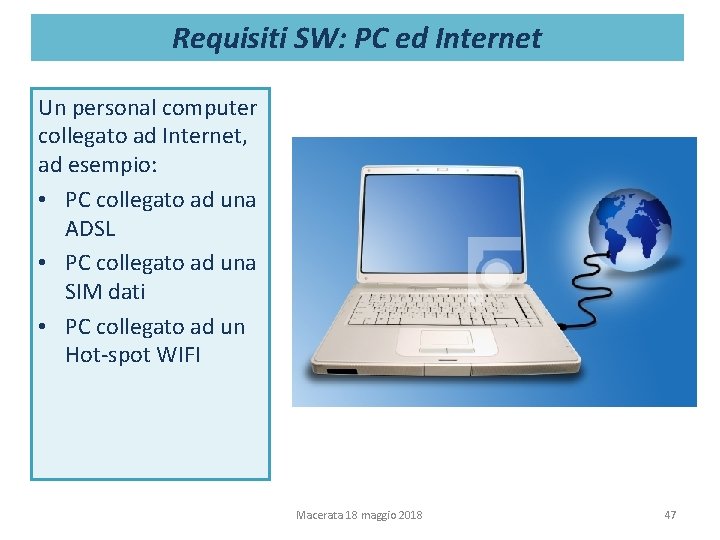 Requisiti SW: PC ed Internet

Un personal computer collegato ad Internet, ad esempio:

• PC collegato ad una ADSL
• PC collegato ad una SIM dati
• PC collegato ad un Hot-spot WIFI

Macerata 18 maggio 2018

47